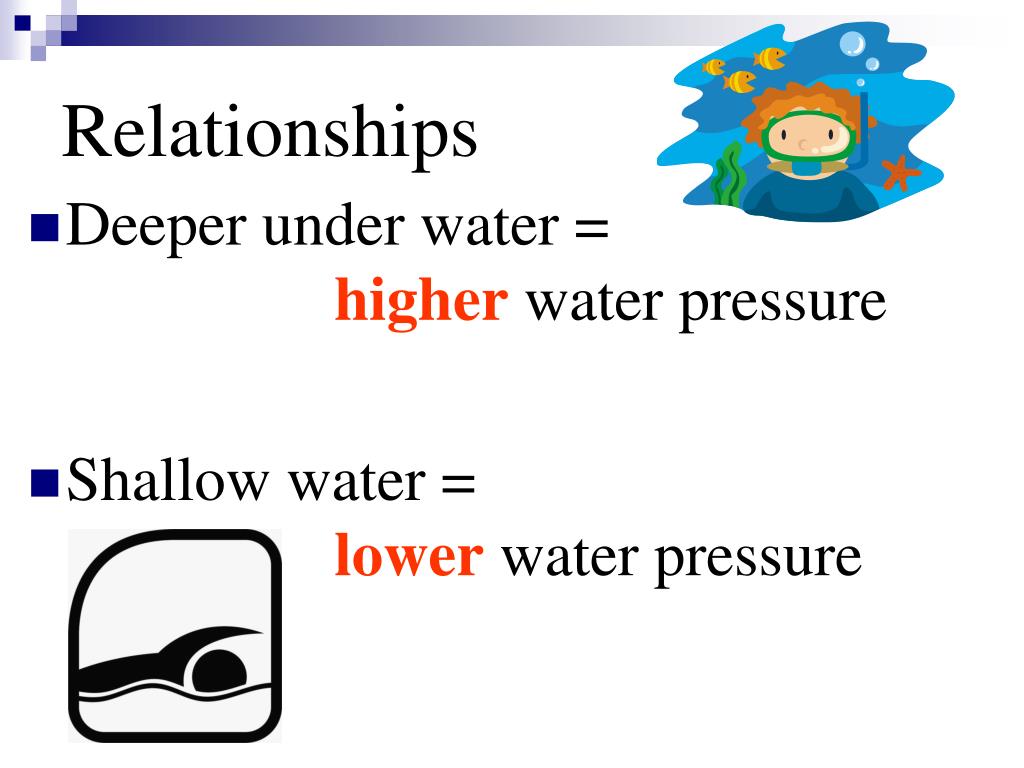 Relationships

Deeper under water = higher water pressure

Shallow water = lower water pressure